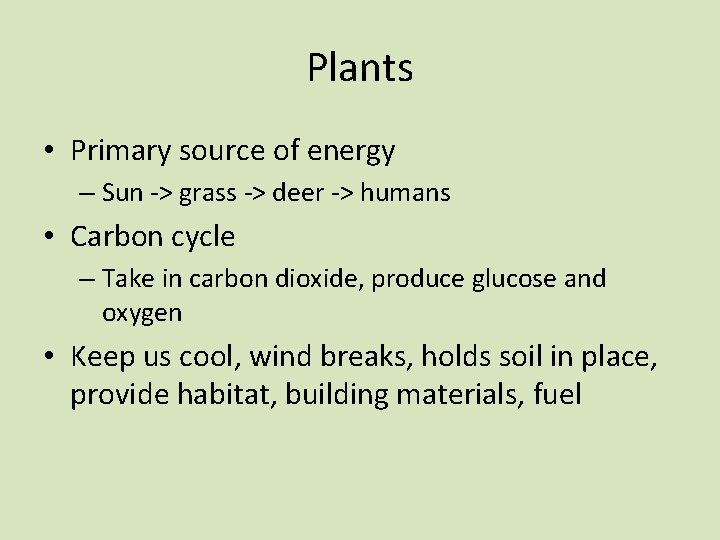 Plants

• Primary source of energy
– Sun -> grass -> deer -> humans

• Carbon cycle
– Take in carbon dioxide, produce glucose and oxygen

• Keep us cool, wind breaks, holds soil in place, provide habitat, building materials, fuel